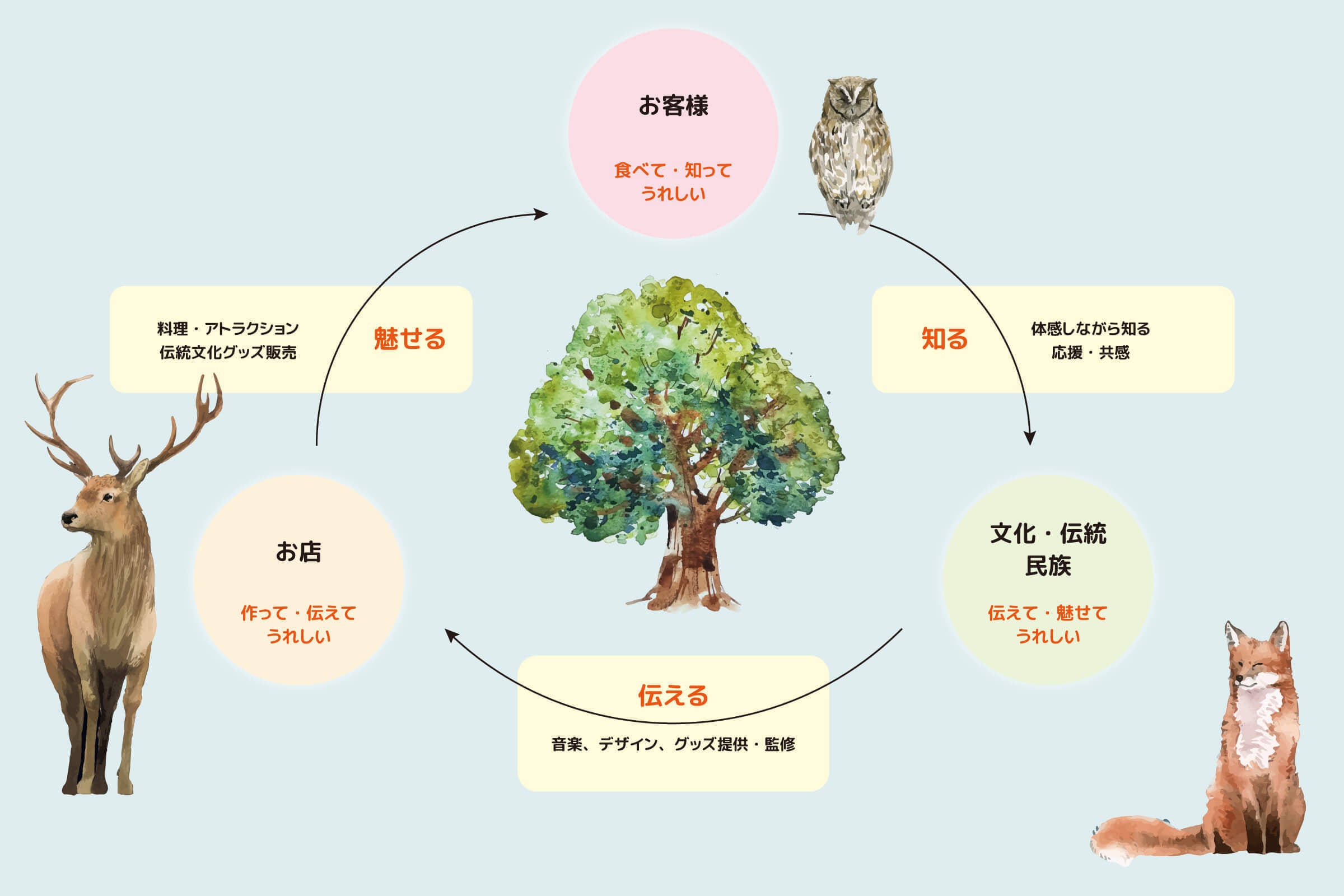 お客様

食べて・知って
うれしい

料理・アトラクション
伝統文化グッズ販売

魅せる

知る

体感しながら知る
応援・共感

お店

作って・伝えて
うれしい

文化・伝統
民族

伝えて・魅せて
うれしい

伝える

音楽、デザイン、グッズ提供・監修